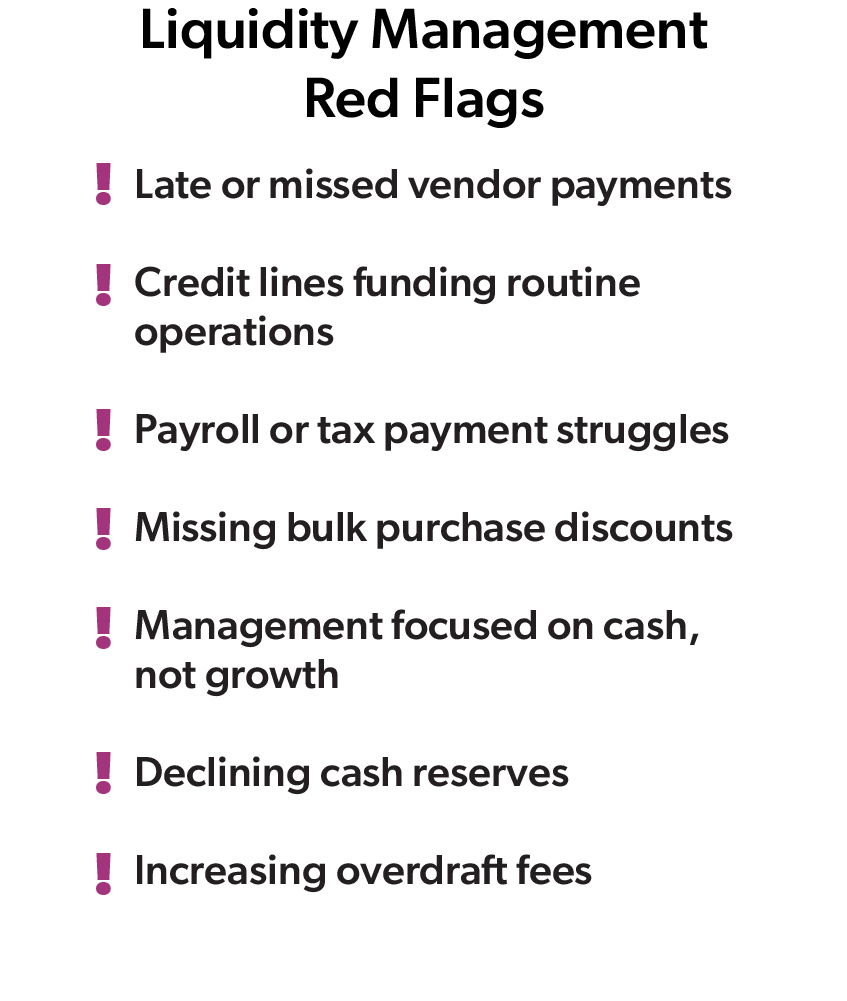 Liquidity Management Red Flags

! Late or missed vendor payments

! Credit lines funding routine operations

! Payroll or tax payment struggles

! Missing bulk purchase discounts

! Management focused on cash, not growth

! Declining cash reserves

! Increasing overdraft fees